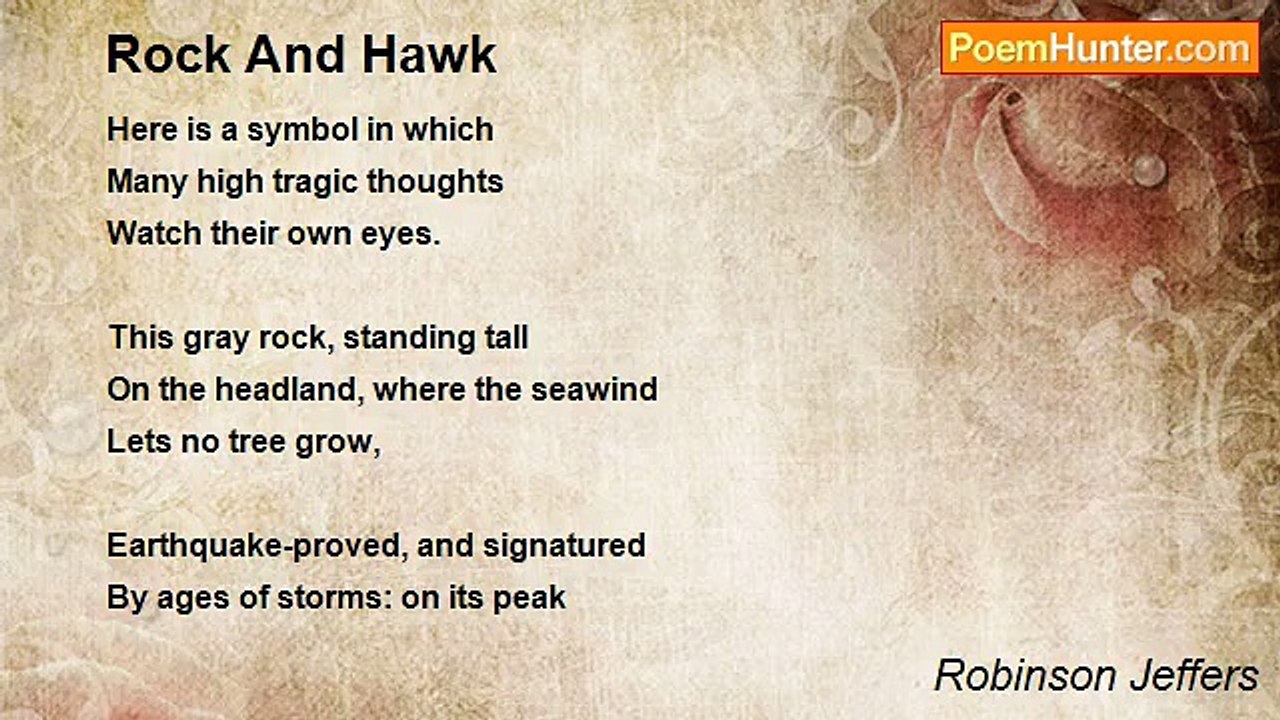 Rock And Hawk

PoemHunter.com

Here is a symbol in which
Many high tragic thoughts
Watch their own eyes.

This gray rock, standing tall
On the headland, where the seawind
Lets no tree grow,

Earthquake-proved, and signatured
By ages of storms: on its peak

Robinson Jeffers